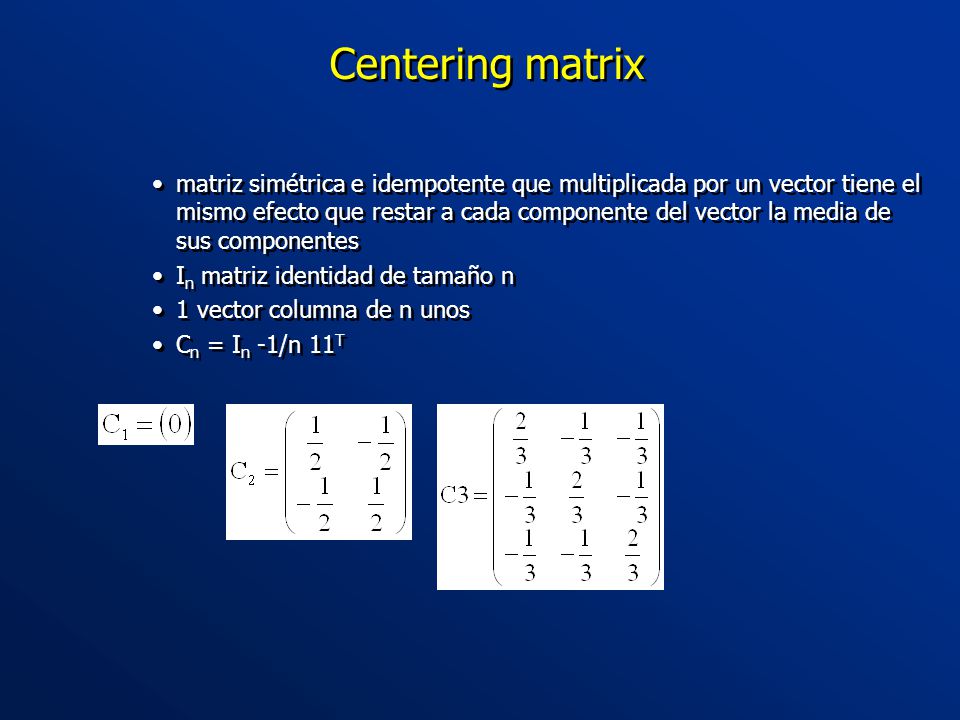 Centering matrix

• matriz simétrica e idempotente que multiplicada por un vector tiene el mismo efecto que restar a cada componente del vector la media de sus componentes
• $I_n$ matriz identidad de tamaño n
• 1 vector columna de n unos
• $C_n = I_n$ -1/n $11^T$

$C_1 = (0)$

$C_2 = \begin{pmatrix} \frac{1}{2} & -\frac{1}{2} \\ -\frac{1}{2} & \frac{1}{2} \end{pmatrix}$

$C3 = \begin{pmatrix} \frac{2}{3} & -\frac{1}{3} & -\frac{1}{3} \\ -\frac{1}{3} & \frac{2}{3} & -\frac{1}{3} \\ -\frac{1}{3} & -\frac{1}{3} & \frac{2}{3} \end{pmatrix}$